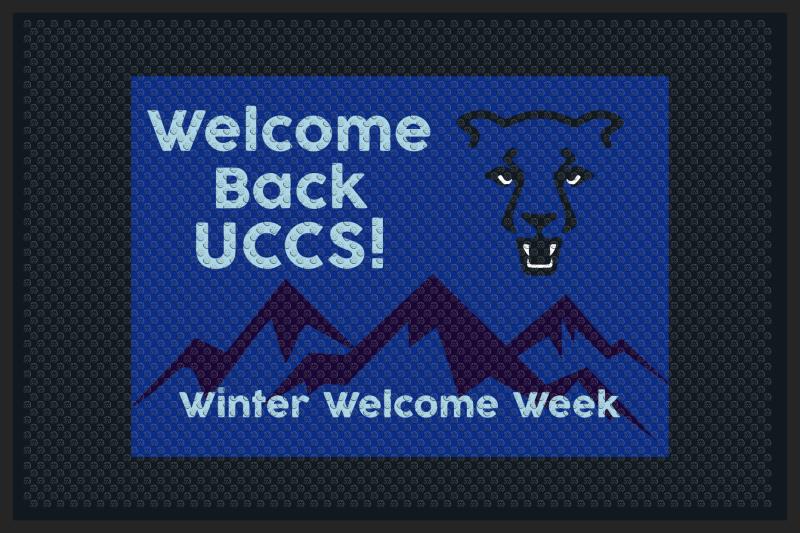 Welcome Back UCCS!

Winter Welcome Week